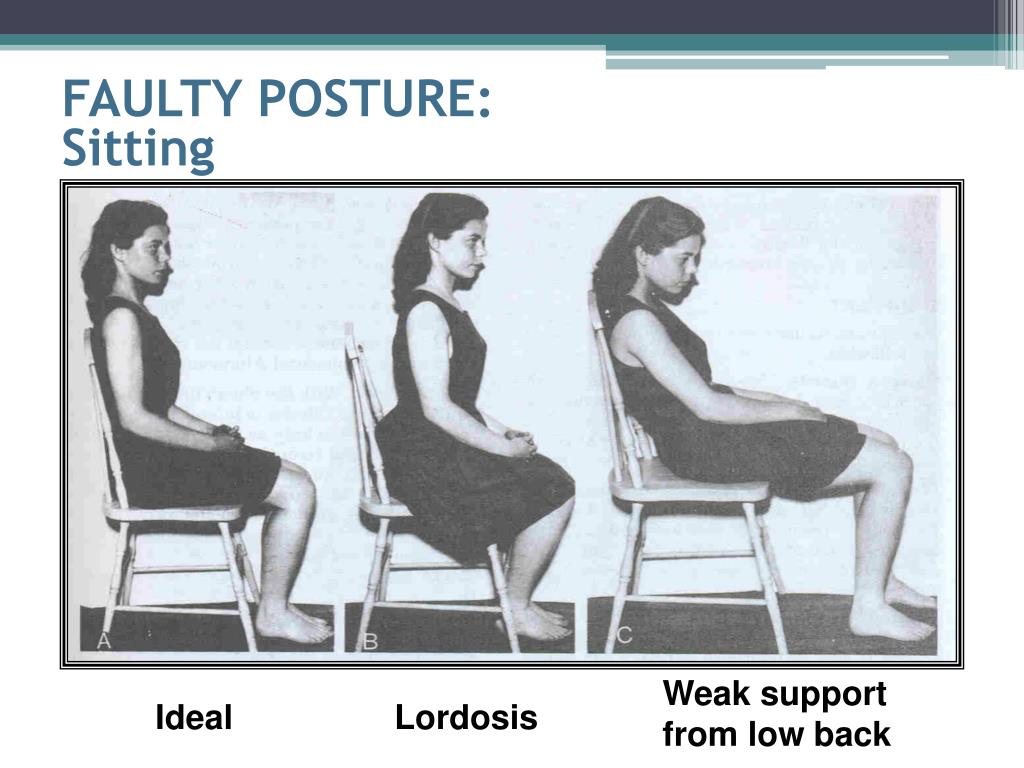 FAULTY POSTURE:
Sitting

A

B

C

Ideal

Lordosis

Weak support from low back